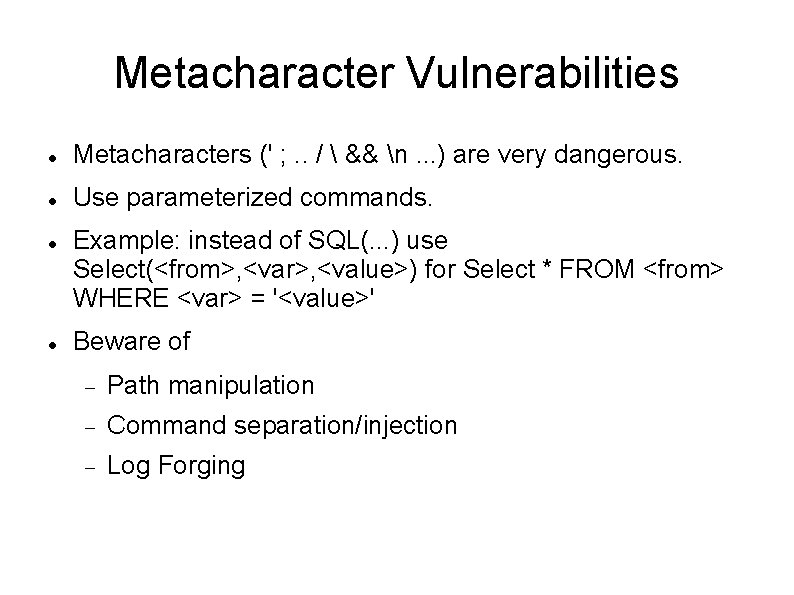 Metacharacter Vulnerabilities

- Metacharacters (' ; .. / \ && \n ...) are very dangerous.
- Use parameterized commands.
- Example: instead of SQL(...) use Select(<from>,<var>,<value>) for Select * FROM <from> WHERE <var> = '<value>'
- Beware of
  - Path manipulation
  - Command separation/injection
  - Log Forging